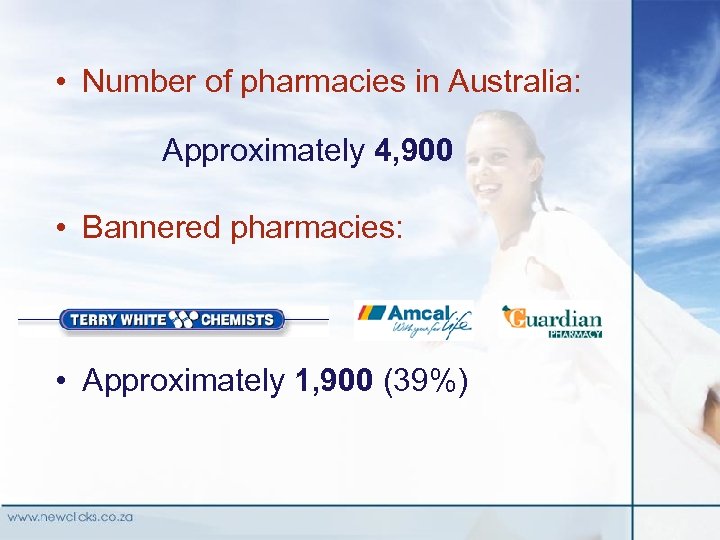 • Number of pharmacies in Australia:

Approximately **4,900**

• Bannered pharmacies:

TERRY WHITE CHEMISTS

Amcal With you for life

Guardian PHARMACY

• Approximately **1,900** (39%)

www.newclicks.co.za